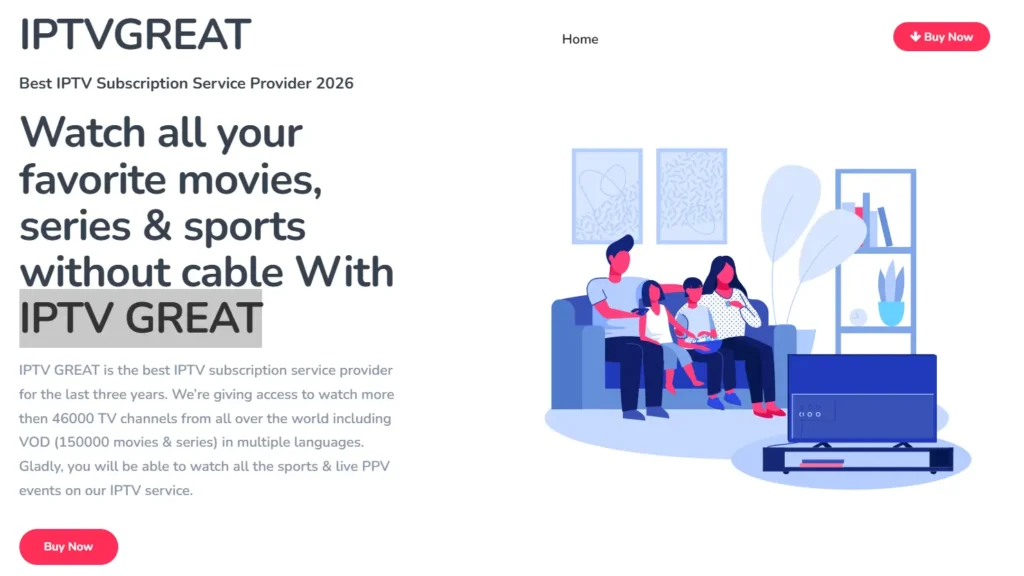 IPTVGREAT

Home

Buy Now

Best IPTV Subscription Service Provider 2026

Watch all your favorite movies, series & sports without cable With IPTV GREAT

IPTV GREAT is the best IPTV subscription service provider for the last three years. We're giving access to watch more then 46000 TV channels from all over the world including VOD (150000 movies & series) in multiple languages. Gladly, you will be able to watch all the sports & live PPV events on our IPTV service.

Buy Now